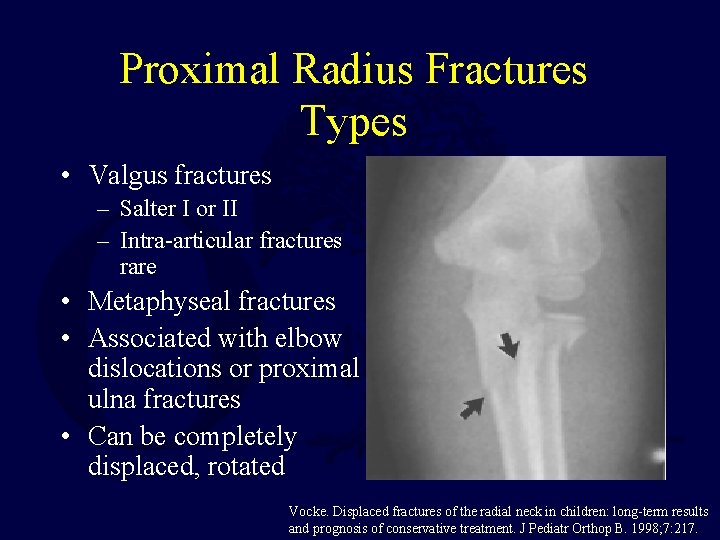 Proximal Radius Fractures
Types

• Valgus fractures
– Salter I or II
– Intra-articular fractures rare
• Metaphyseal fractures
• Associated with elbow dislocations or proximal ulna fractures
• Can be completely displaced, rotated

Vocke. Displaced fractures of the radial neck in children: long-term results and prognosis of conservative treatment. J Pediatr Orthop B. 1998;7:217.